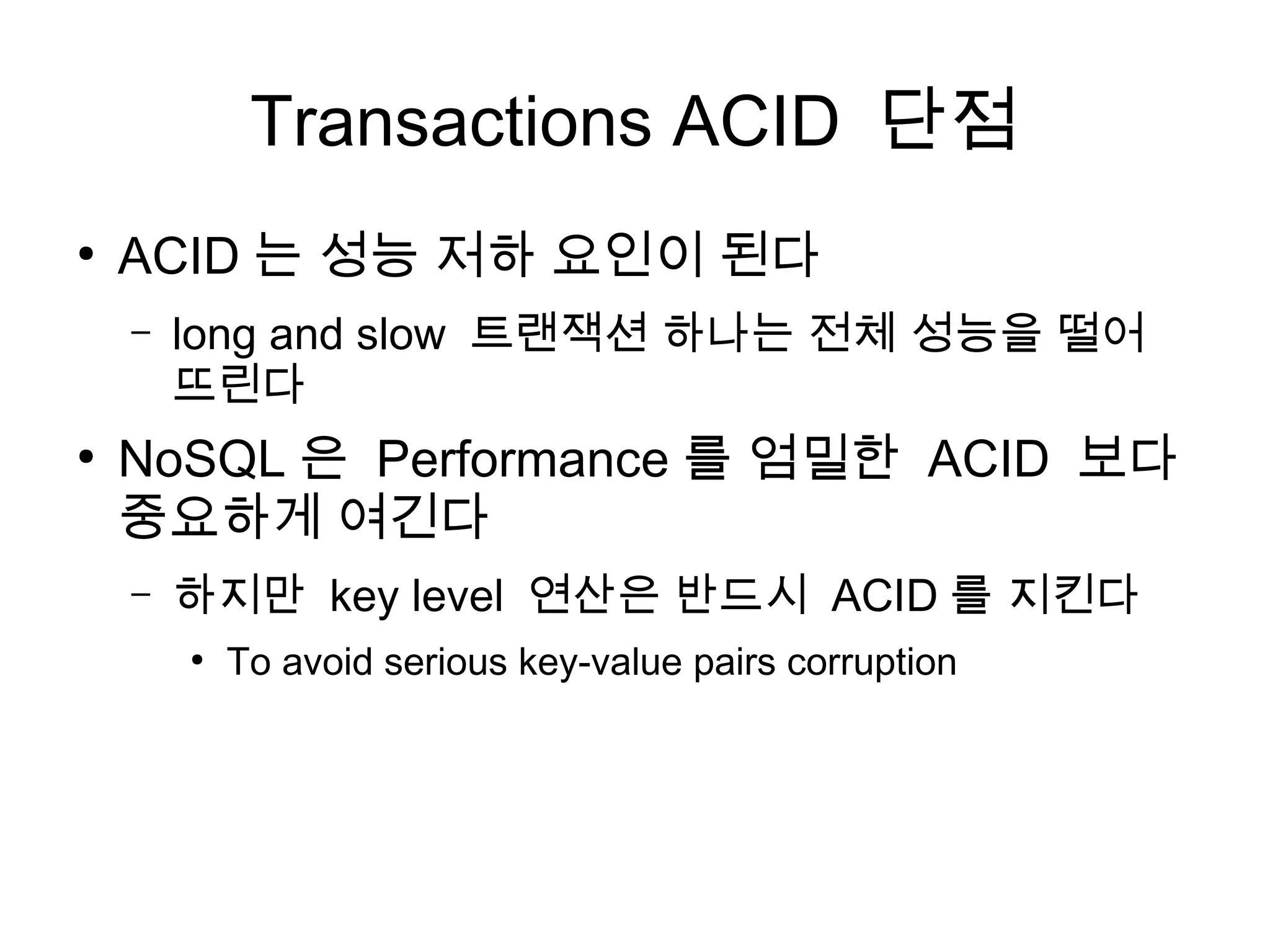 Transactions ACID 단점

• ACID 는 성능 저하 요인이 된다
– long and slow 트랜잭션 하나는 전체 성능을 떨어뜨린다

• NoSQL 은 Performance 를 엄밀한 ACID 보다 중요하게 여긴다
– 하지만 key level 연산은 반드시 ACID 를 지킨다
• To avoid serious key-value pairs corruption